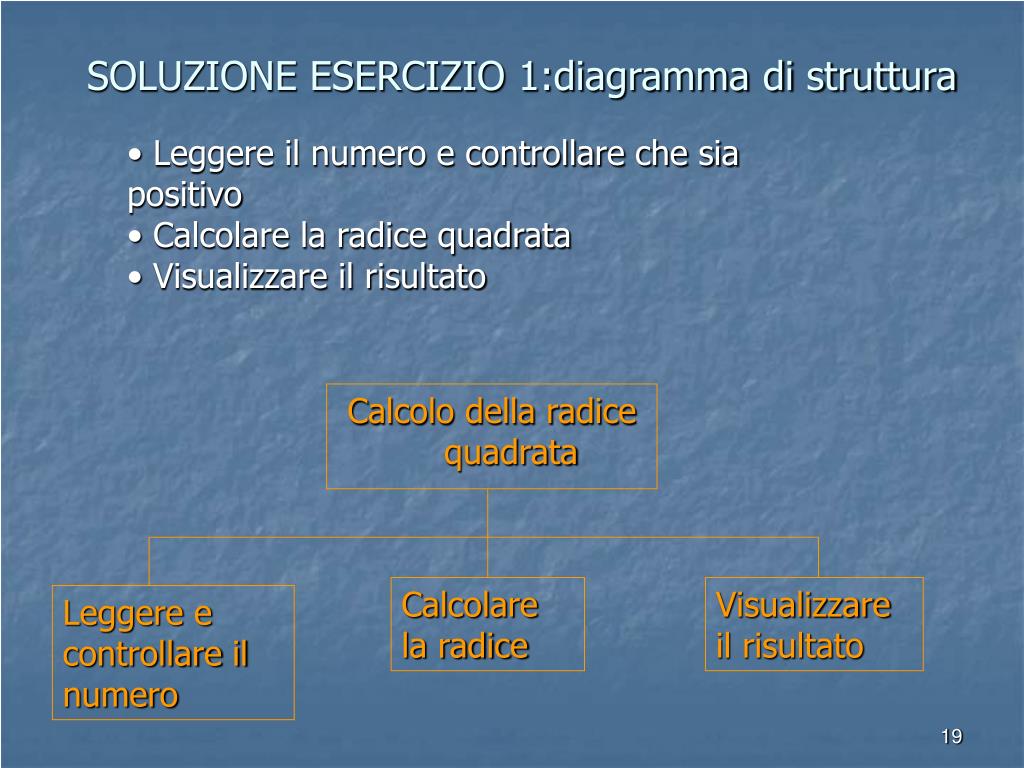 SOLUZIONE ESERCIZIO 1:diagramma di struttura

• Leggere il numero e controllare che sia positivo
• Calcolare la radice quadrata
• Visualizzare il risultato

Calcolo della radice quadrata

Leggere e controllare il numero

Calcolare la radice

Visualizzare il risultato

19